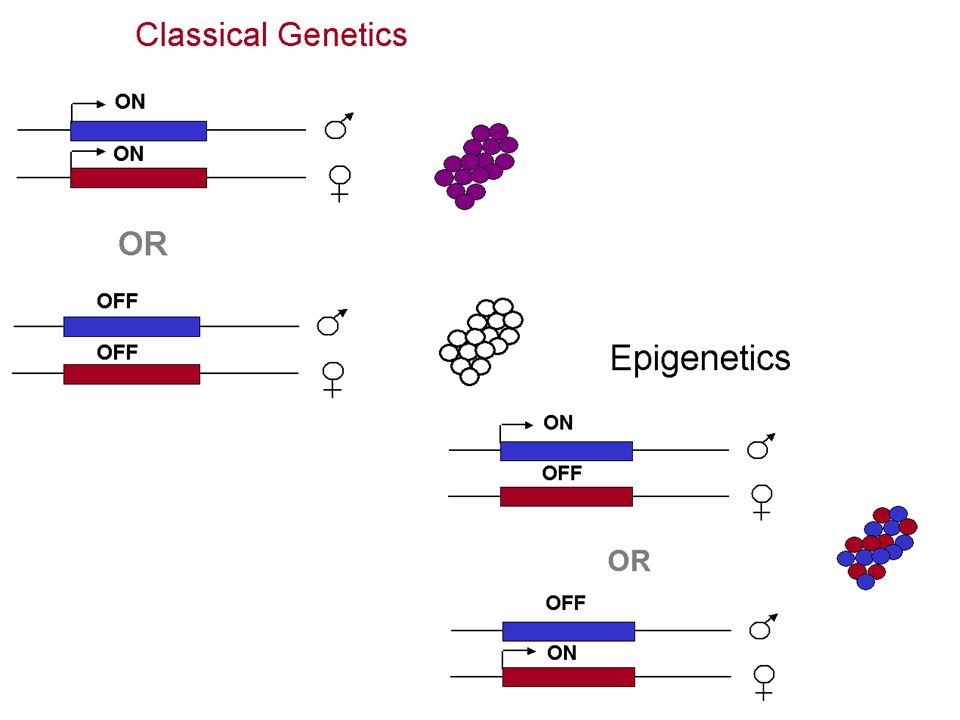 Classical Genetics

ON
♂
ON
♀

OR

OFF
♂
OFF
♀

Epigenetics

ON
♂
OFF
♀

OR

OFF
♂
ON
♀